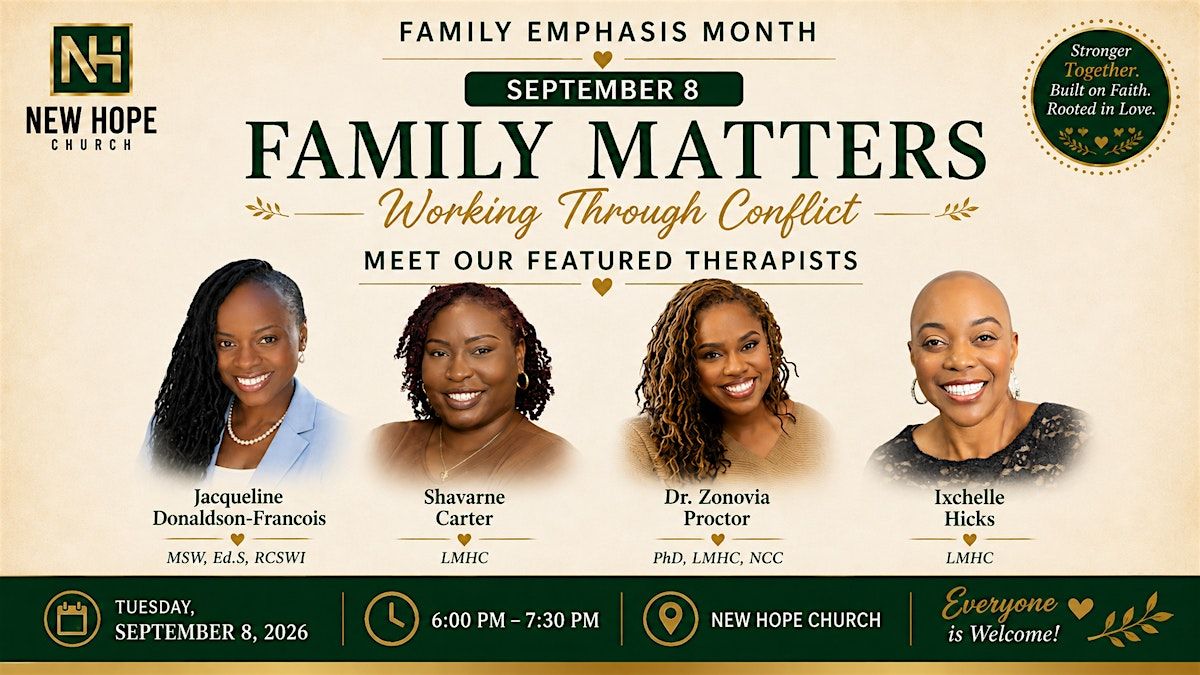 NH
NEW HOPE
CHURCH

FAMILY EMPHASIS MONTH

SEPTEMBER 8

FAMILY MATTERS

Working Through Conflict

MEET OUR FEATURED THERAPISTS

Stronger Together. Built on Faith. Rooted in Love.

Jacqueline Donaldson-Francois
MSW, Ed.S, RCSWI

Shavarne Carter
LMHC

Dr. Zonovia Proctor
PhD, LMHC, NCC

Ixchelle Hicks
LMHC

TUESDAY, SEPTEMBER 8, 2026

6:00 PM – 7:30 PM

NEW HOPE CHURCH

Everyone is Welcome!